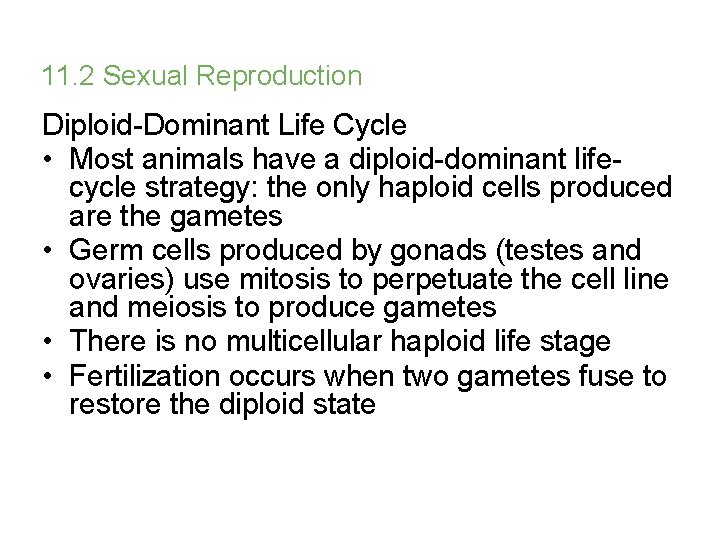 11.2 Sexual Reproduction

Diploid-Dominant Life Cycle

• Most animals have a diploid-dominant life-cycle strategy: the only haploid cells produced are the gametes
• Germ cells produced by gonads (testes and ovaries) use mitosis to perpetuate the cell line and meiosis to produce gametes
• There is no multicellular haploid life stage
• Fertilization occurs when two gametes fuse to restore the diploid state